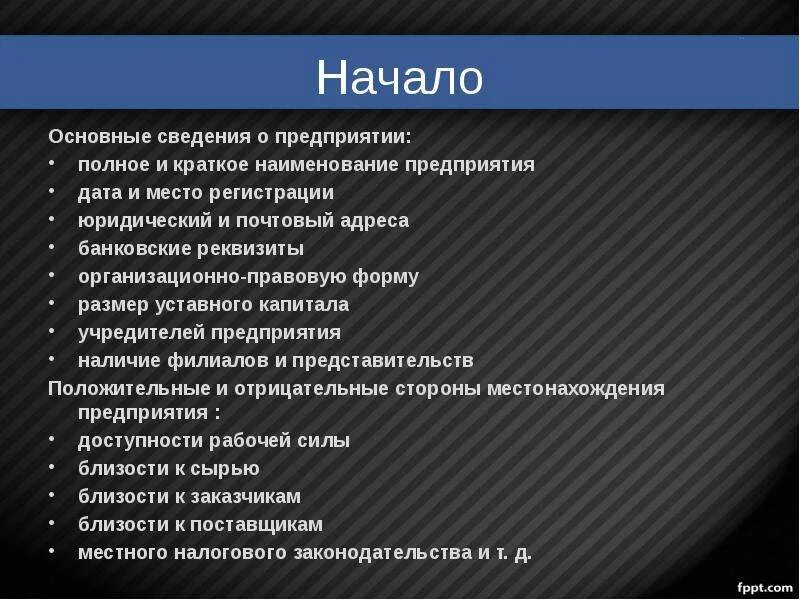 Начало

Основные сведения о предприятии:
• полное и краткое наименование предприятия
• дата и место регистрации
• юридический и почтовый адреса
• банковские реквизиты
• организационно-правовую форму
• размер уставного капитала
• учредителей предприятия
• наличие филиалов и представительств

Положительные и отрицательные стороны местонахождения предприятия :
• доступности рабочей силы
• близости к сырью
• близости к заказчикам
• близости к поставщикам
• местного налогового законодательства и т. д.

fppt.com